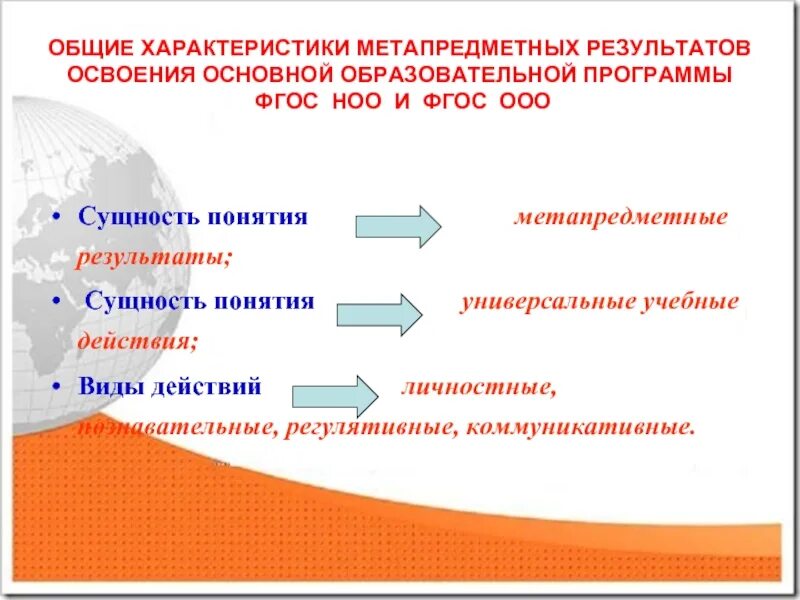 ОБЩИЕ ХАРАКТЕРИСТИКИ МЕТАПРЕДМЕТНЫХ РЕЗУЛЬТАТОВ ОСВОЕНИЯ ОСНОВНОЙ ОБРАЗОВАТЕЛЬНОЙ ПРОГРАММЫ ФГОС НОО И ФГОС ООО

• Сущность понятия метапредметные результаты;

• Сущность понятия универсальные учебные действия;

• Виды действий личностные, познавательные, регулятивные, коммуникативные.